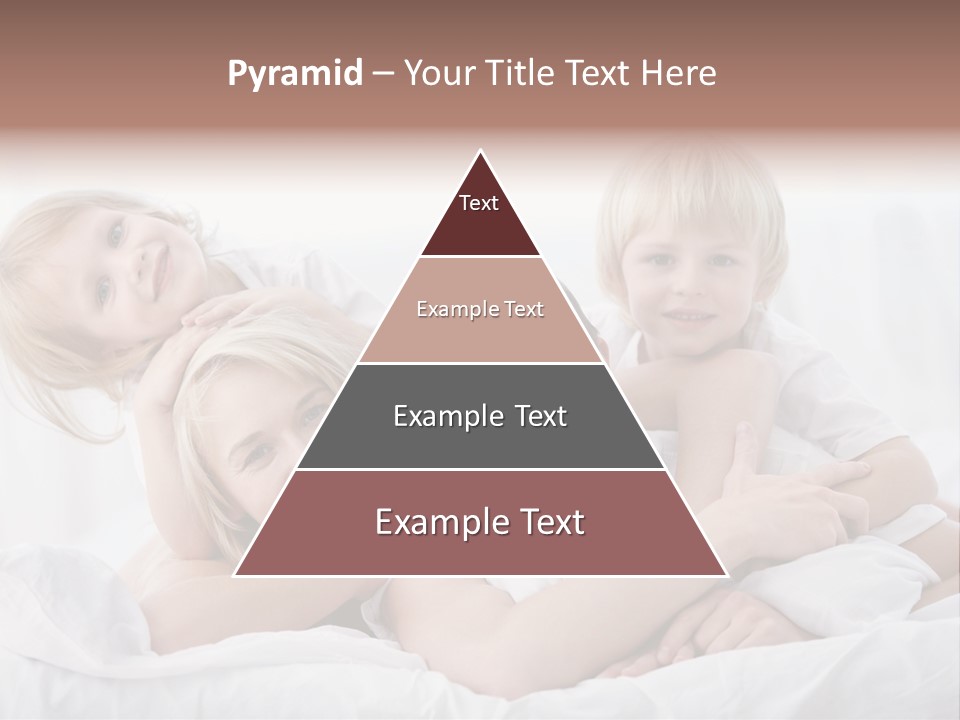 Pyramid – Your Title Text Here

Text

Example Text

Example Text

Example Text